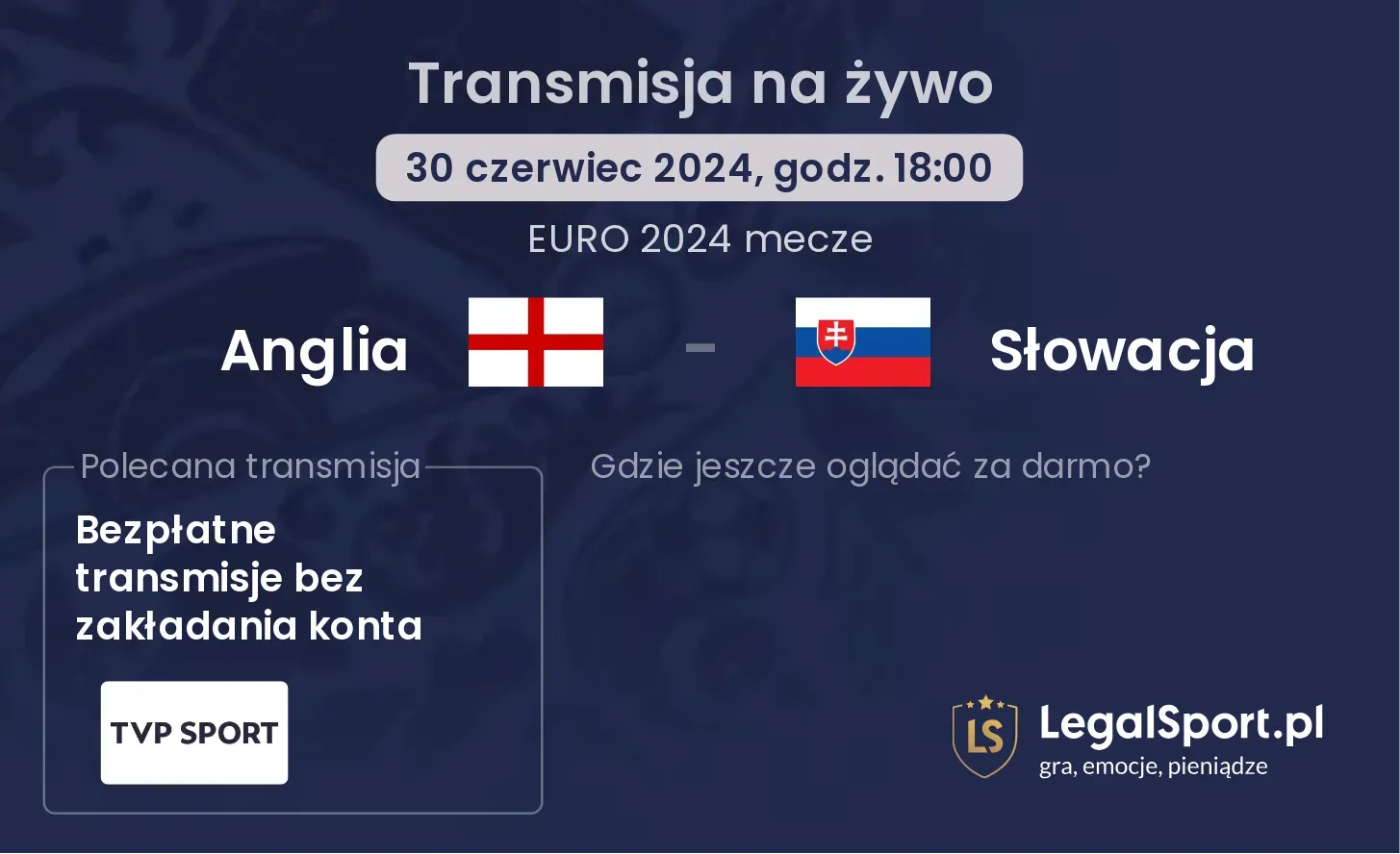 Transmisja na żywo

30 czerwiec 2024, godz. 18:00

EURO 2024 mecze

Anglia - Słowacja

Polecana transmisja

Bezpłatne transmisje bez zakładania konta

TVP SPORT

Gdzie jeszcze oglądać za darmo?

LS

LegalSport.pl
gra, emocje, pieniądze